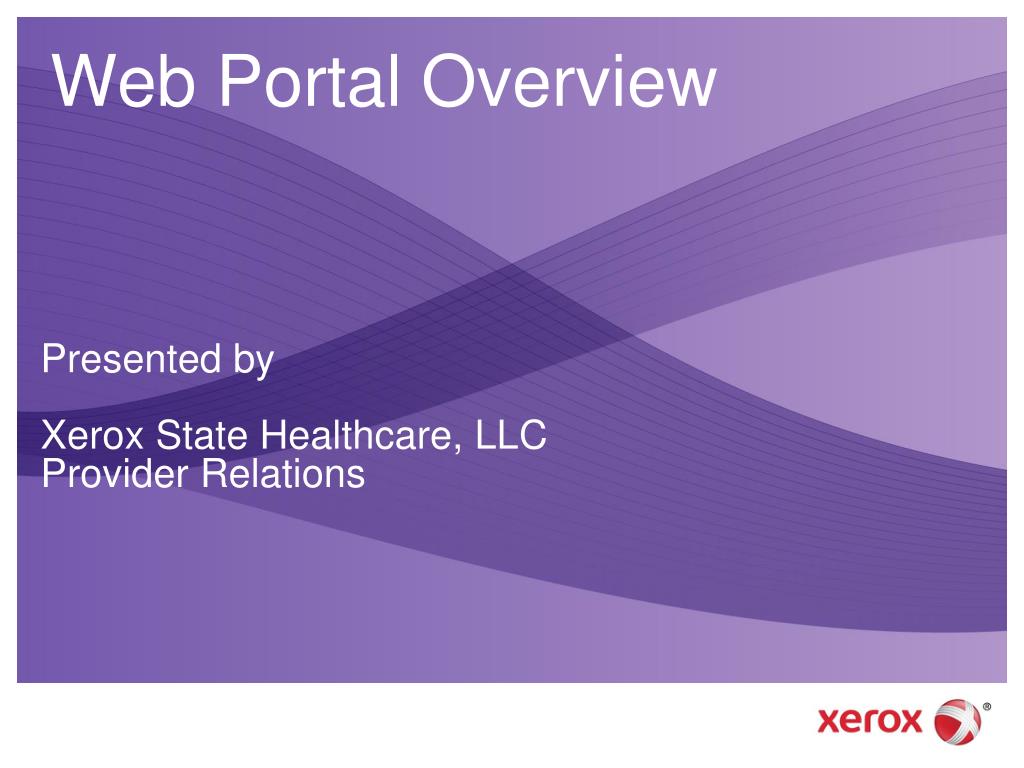 Web Portal Overview

Presented by

Xerox State Healthcare, LLC
Provider Relations

xerox ®